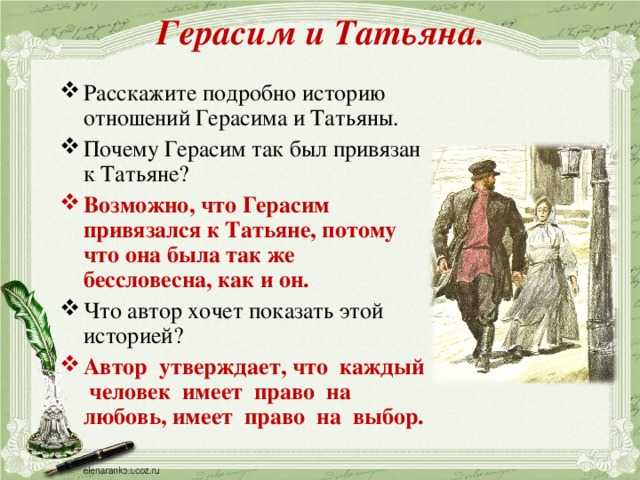 Герасим и Татьяна.

❖ Расскажите подробно историю отношений Герасима и Татьяны.

❖ Почему Герасим так был привязан к Татьяне?

❖ Возможно, что Герасим привязался к Татьяне, потому что она была так же бессловесна, как и он.

❖ Что автор хочет показать этой историей?

❖ Автор утверждает, что каждый человек имеет право на любовь, имеет право на выбор.

elenaranko.ucoz.ru